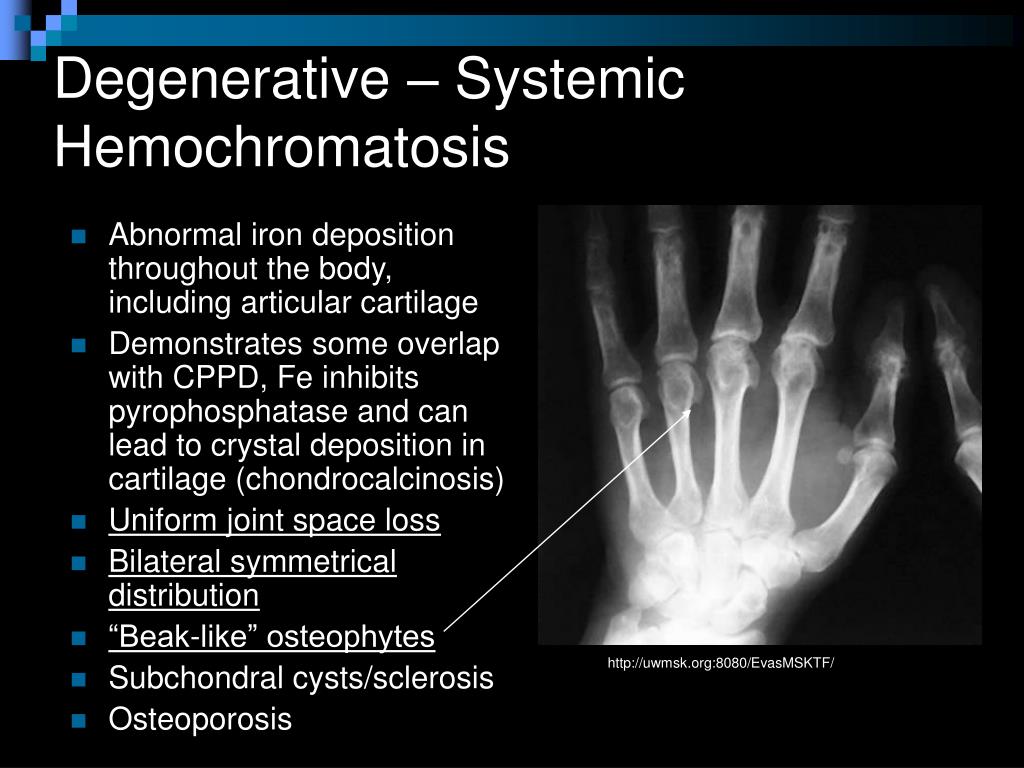 Degenerative – Systemic Hemochromatosis

Abnormal iron deposition throughout the body, including articular cartilage

Demonstrates some overlap with CPPD, Fe inhibits pyrophosphatase and can lead to crystal deposition in cartilage (chondrocalcinosis)

Uniform joint space loss

Bilateral symmetrical distribution

“Beak-like” osteophytes

Subchondral cysts/sclerosis

Osteoporosis

http://uwmsk.org:8080/EvasMSKTF/